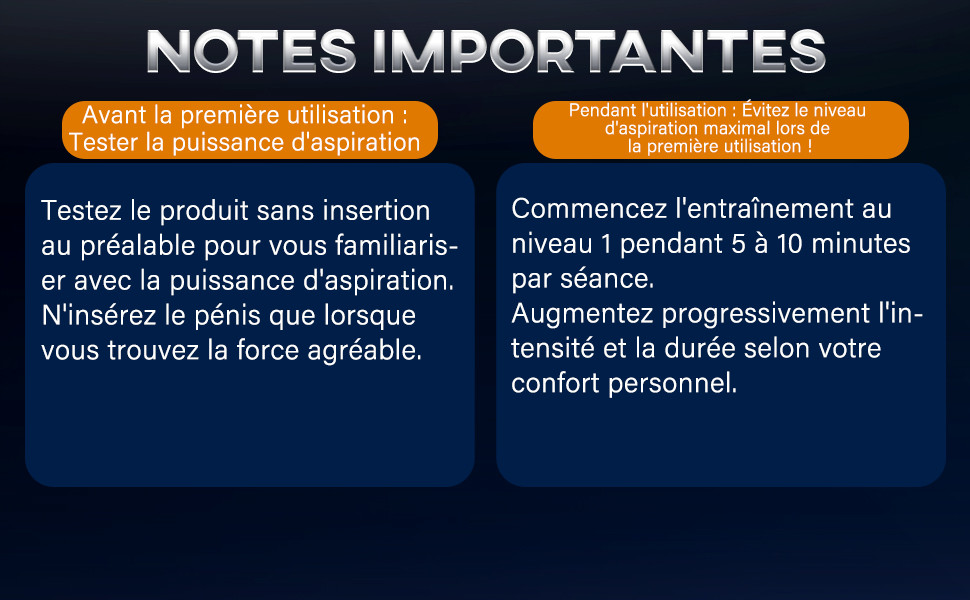 NOTES IMPORTANTES

Avant la première utilisation : Tester la puissance d'aspiration

Testez le produit sans insertion au préalable pour vous familiariser avec la puissance d'aspiration. N'insérez le pénis que lorsque vous trouvez la force agréable.

Pendant l'utilisation : Évitez le niveau d'aspiration maximal lors de la première utilisation !

Commencez l'entraînement au niveau 1 pendant 5 à 10 minutes par séance.
Augmentez progressivement l'intensité et la durée selon votre confort personnel.